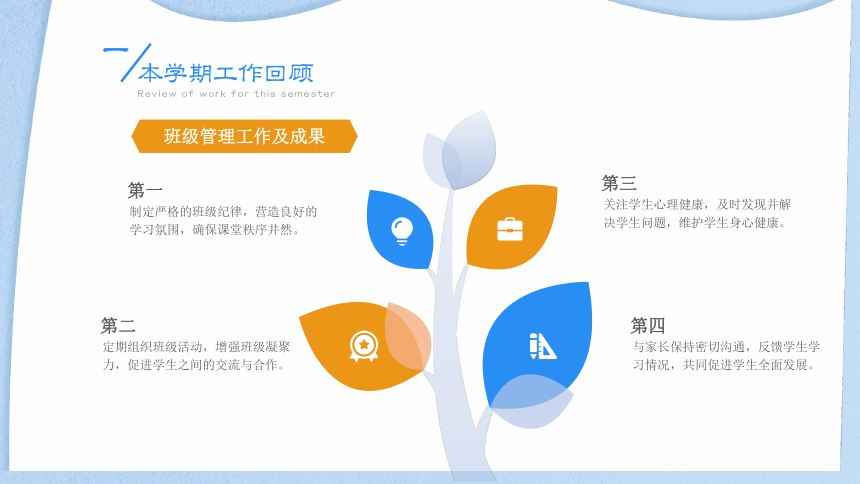 一/本学期工作回顾
Review of work for this semester

班级管理工作及成果

第一
制定严格的班级纪律，营造良好的学习氛围，确保课堂秩序井然。

第二
定期组织班级活动，增强班级凝聚力，促进学生之间的交流与合作。

第三
关注学生心理健康，及时发现并解决学生问题，维护学生身心健康。

第四
与家长保持密切沟通，反馈学生学习情况，共同促进学生全面发展。